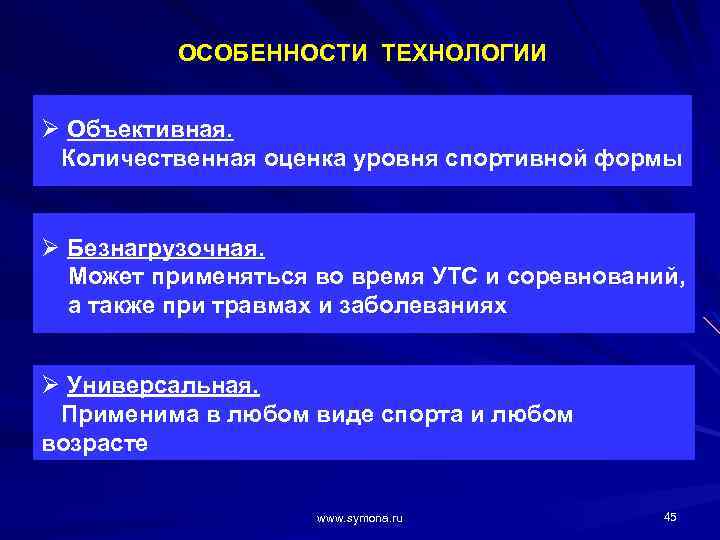 ОСОБЕННОСТИ ТЕХНОЛОГИИ

➢ Объективная.
Количественная оценка уровня спортивной формы

➢ Безнагрузочная.
Может применяться во время УТС и соревнований, а также при травмах и заболеваниях

➢ Универсальная.
Применима в любом виде спорта и любом возрасте

www.symona.ru

45